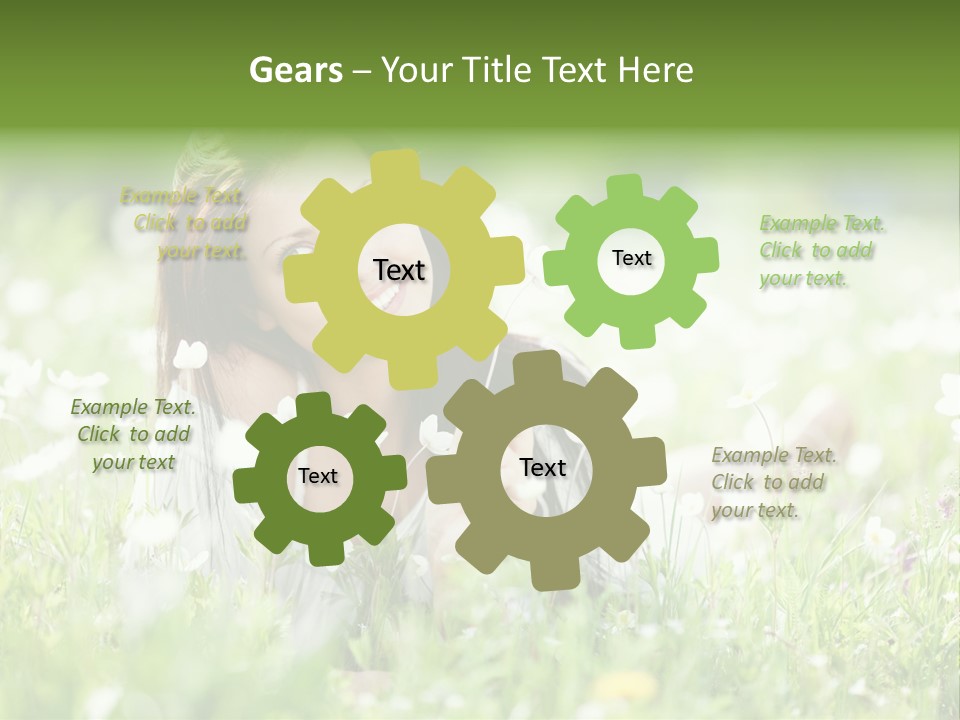 Gears – Your Title Text Here

Example Text. Click to add your text.

Text

Text

Example Text. Click to add your text.

Example Text. Click to add your text

Text

Text

Example Text. Click to add your text.